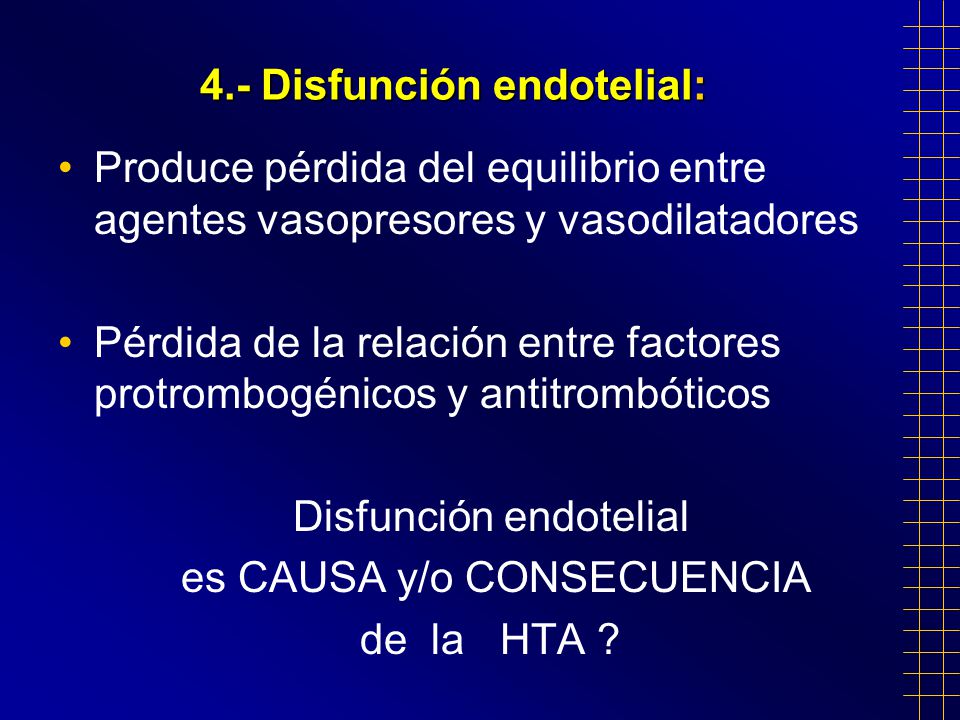 4.- Disfunción endotelial:

• Produce pérdida del equilibrio entre agentes vasopresores y vasodilatadores

• Pérdida de la relación entre factores protrombogénicos y antitrombóticos

Disfunción endotelial
es CAUSA y/o CONSECUENCIA
de la HTA ?